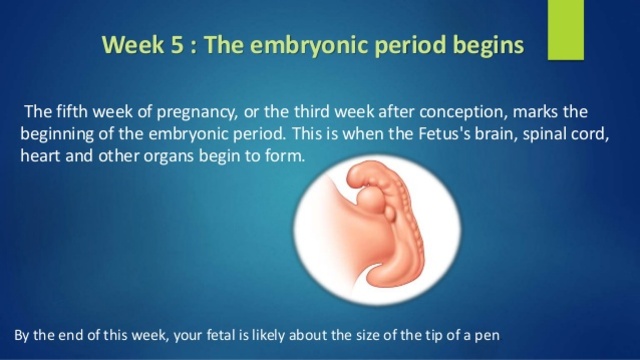 Week 5 : The embryonic period begins

The fifth week of pregnancy, or the third week after conception, marks the beginning of the embryonic period. This is when the Fetus's brain, spinal cord, heart and other organs begin to form.

By the end of this week, your fetal is likely about the size of the tip of a pen